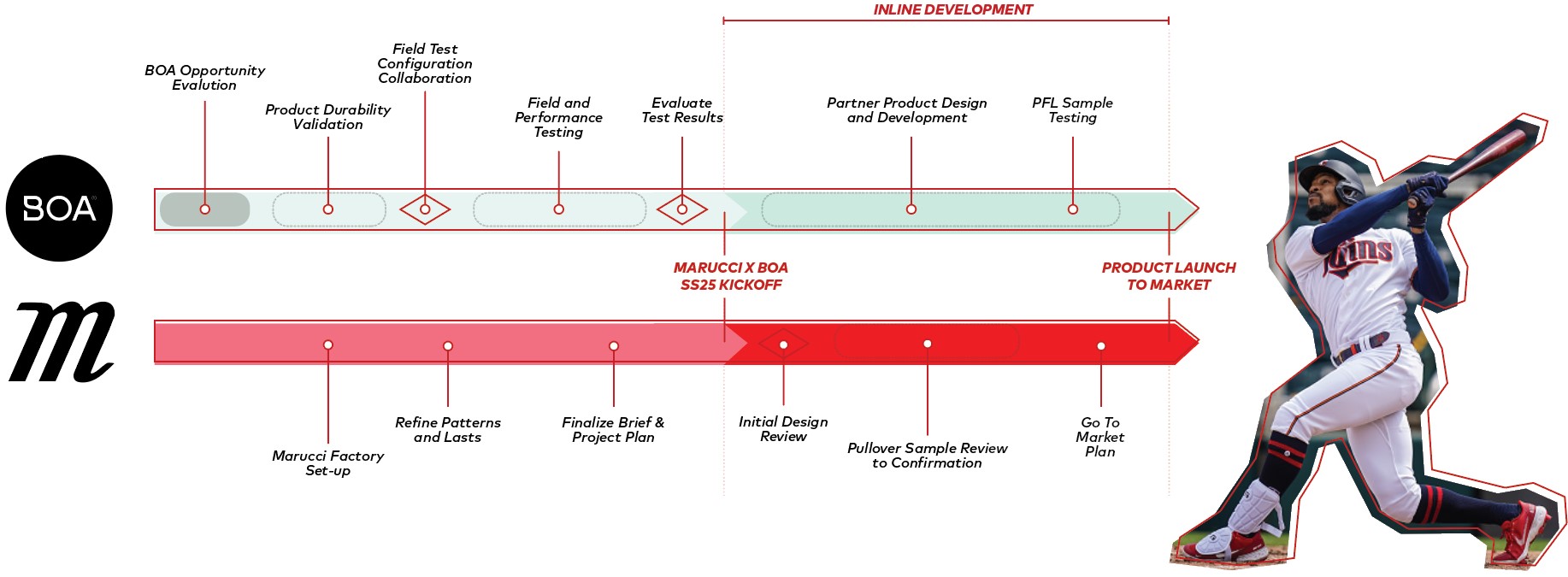 INLINE DEVELOPMENT

BOA Opportunity Evalution

Product Durability Validation

Field Test Configuration Collaboration

Field and Performance Testing

Evaluate Test Results

Partner Product Design and Development

PFL Sample Testing

BOA

MARUCCI X BOA SS25 KICKOFF

PRODUCT LAUNCH TO MARKET

m

Marucci Factory Set-up

Refine Patterns and Lasts

Finalize Brief & Project Plan

Initial Design Review

Pullover Sample Review to Confirmation

Go To Market Plan

Twins